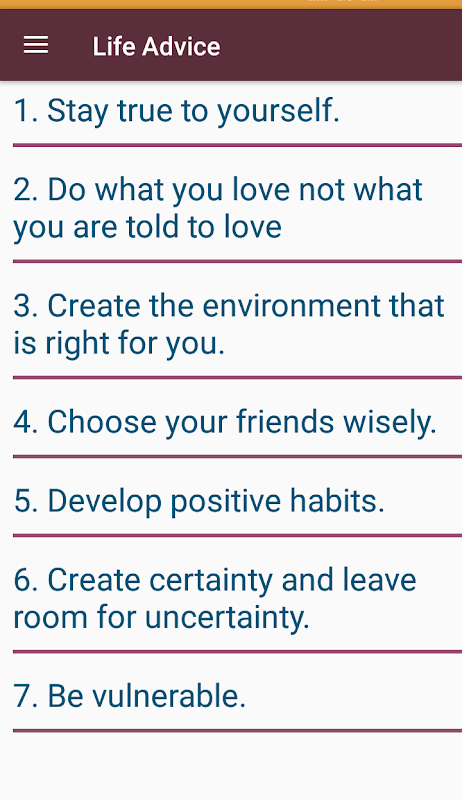 Life Advice

1. Stay true to yourself.

2. Do what you love not what you are told to love

3. Create the environment that is right for you.

4. Choose your friends wisely.

5. Develop positive habits.

6. Create certainty and leave room for uncertainty.

7. Be vulnerable.